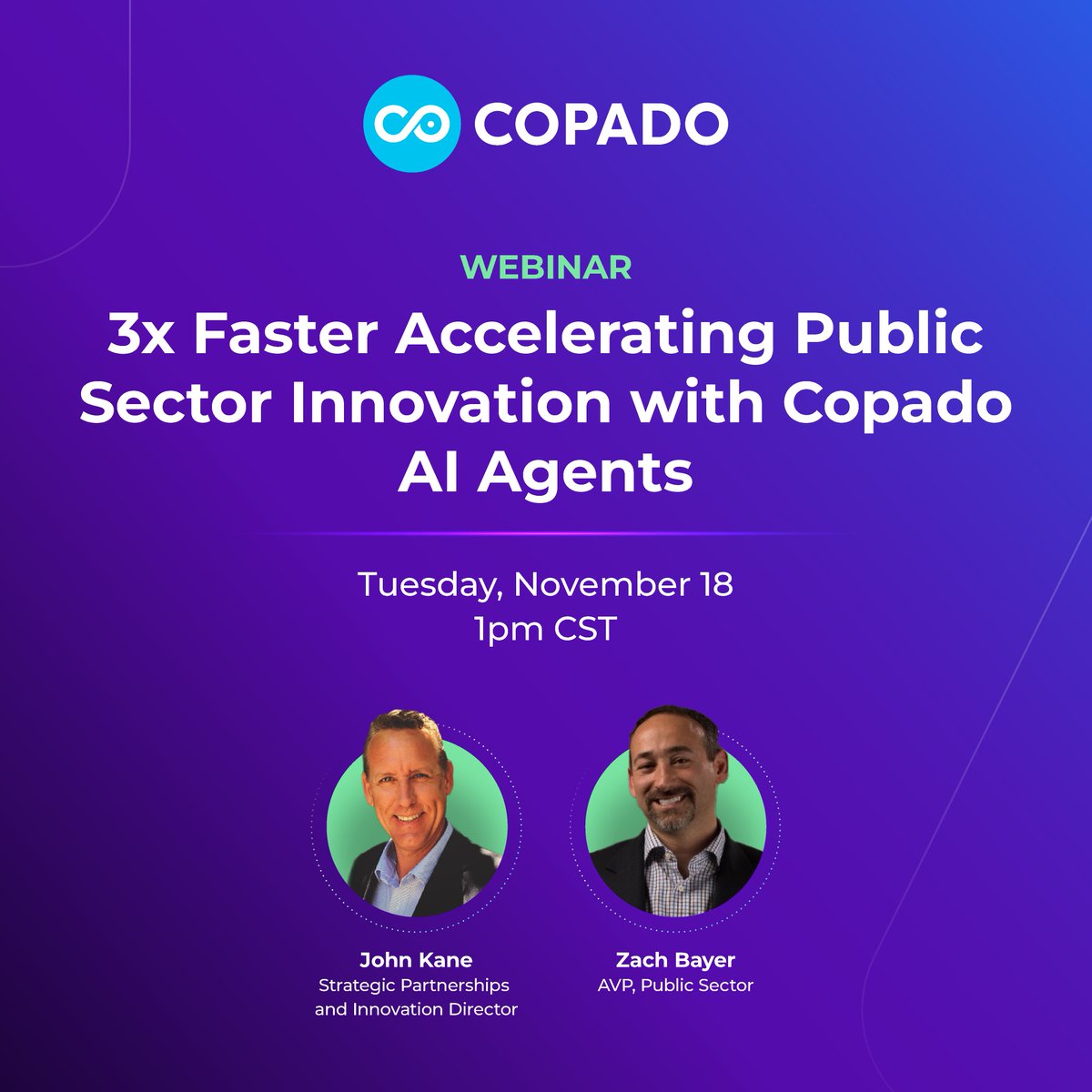 COPADO

WEBINAR

3x Faster Accelerating Public Sector Innovation with Copado AI Agents

Tuesday, November 18
1pm CST

John Kane
Strategic Partnerships and Innovation Director

Zach Bayer
AVP, Public Sector